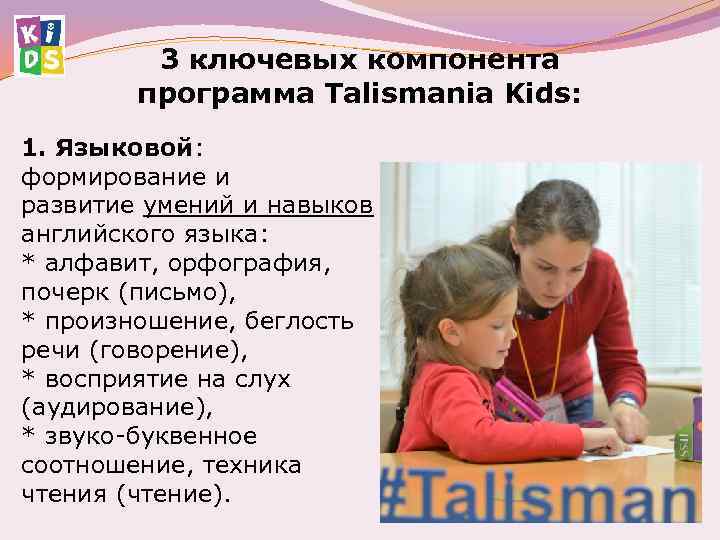 KIDS

3 ключевых компонента программа Talismania Kids:

1. Языковой: формирование и развитие умений и навыков английского языка:
* алфавит, орфография, почерк (письмо),
* произношение, беглость речи (говорение),
* восприятие на слух (аудирование),
* звуко-буквенное соотношение, техника чтения (чтение).

#Talisman